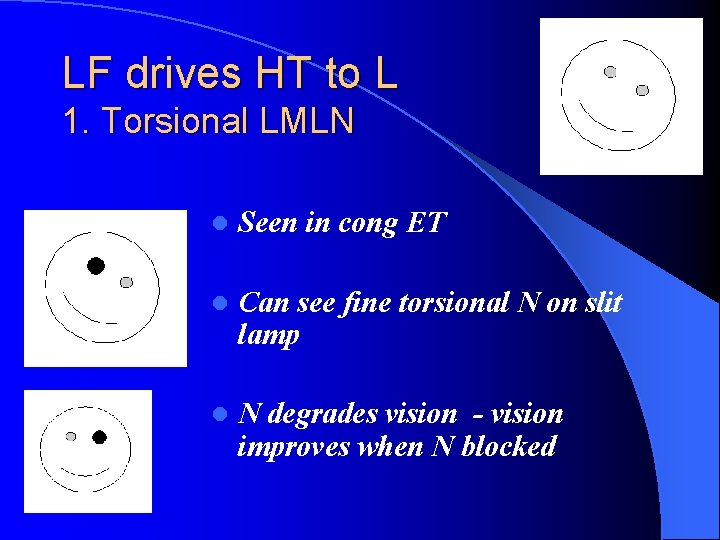 LF drives HT to L
1. Torsional LMLN

- Seen in cong ET
- Can see fine torsional N on slit lamp
- N degrades vision - vision improves when N blocked